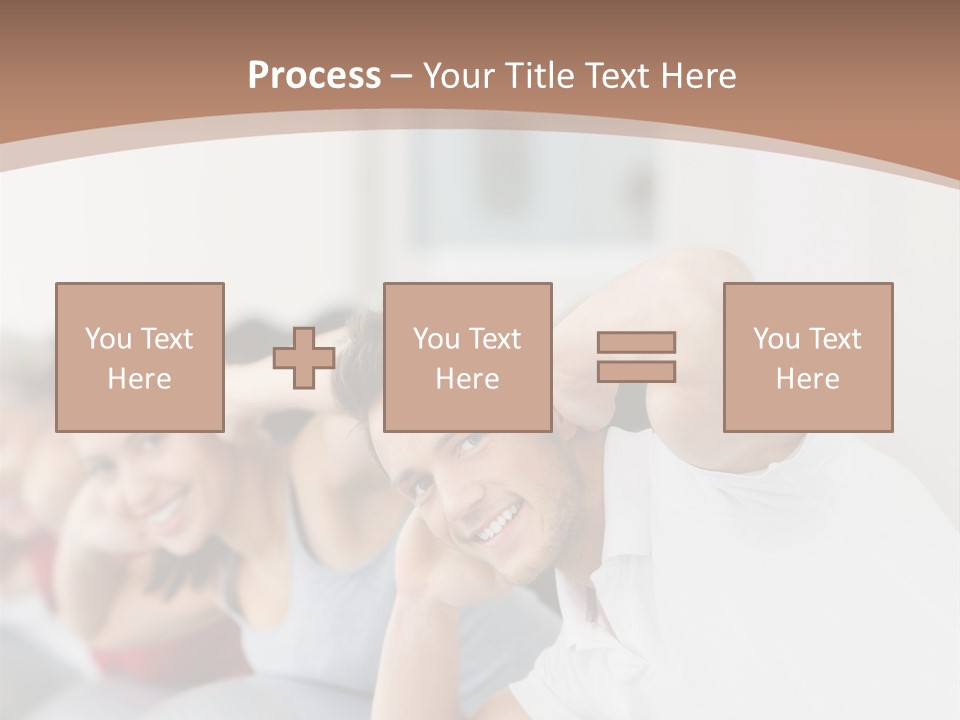 Process – Your Title Text Here

You Text Here

You Text Here

You Text Here